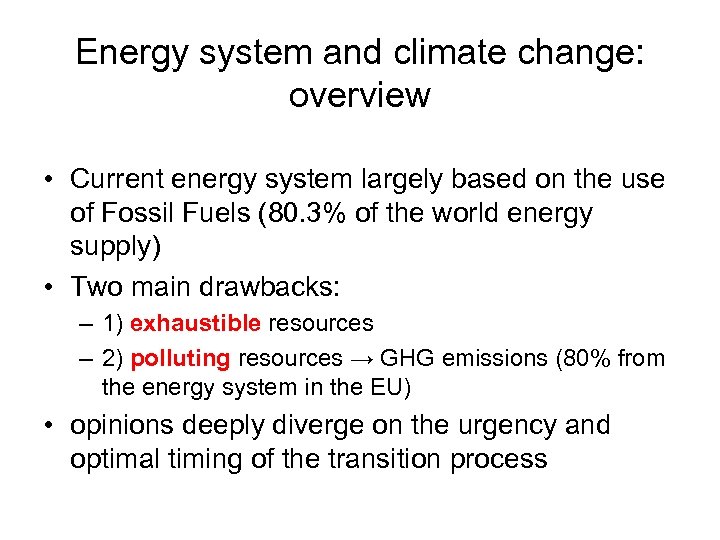 Energy system and climate change: overview

• Current energy system largely based on the use of Fossil Fuels (80.3% of the world energy supply)
• Two main drawbacks:
– 1) exhaustible resources
– 2) polluting resources → GHG emissions (80% from the energy system in the EU)
• opinions deeply diverge on the urgency and optimal timing of the transition process